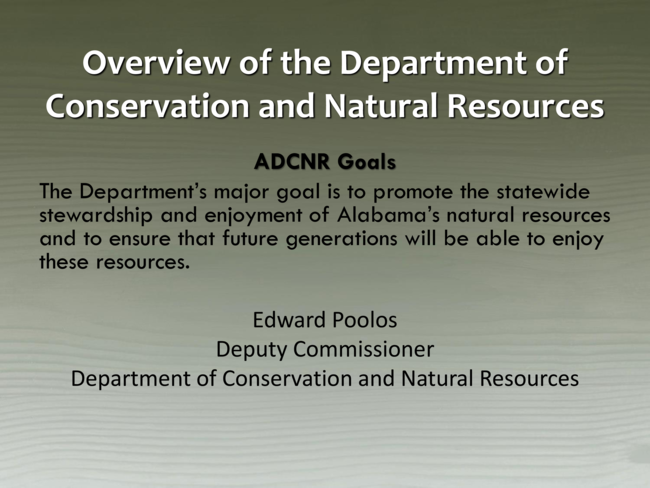 Overview of the Department of Conservation and Natural Resources

ADCNR Goals

The Department's major goal is to promote the statewide stewardship and enjoyment of Alabama's natural resources and to ensure that future generations will be able to enjoy these resources.

Edward Poolos
Deputy Commissioner
Department of Conservation and Natural Resources